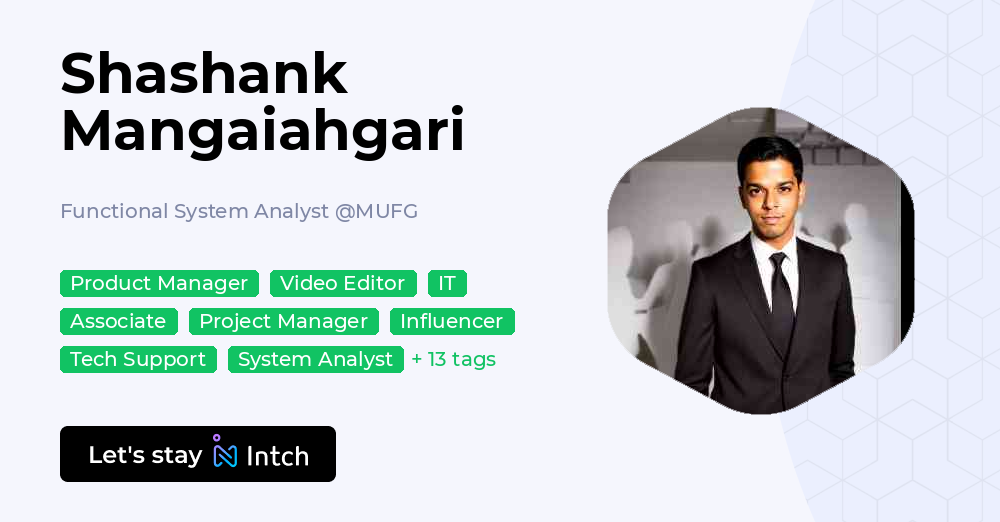 Shashank Mangaiahgari

Functional System Analyst @MUFG

Product Manager
Video Editor
IT
Associate
Project Manager
Influencer
Tech Support
System Analyst
+ 13 tags

Let's stay Intch